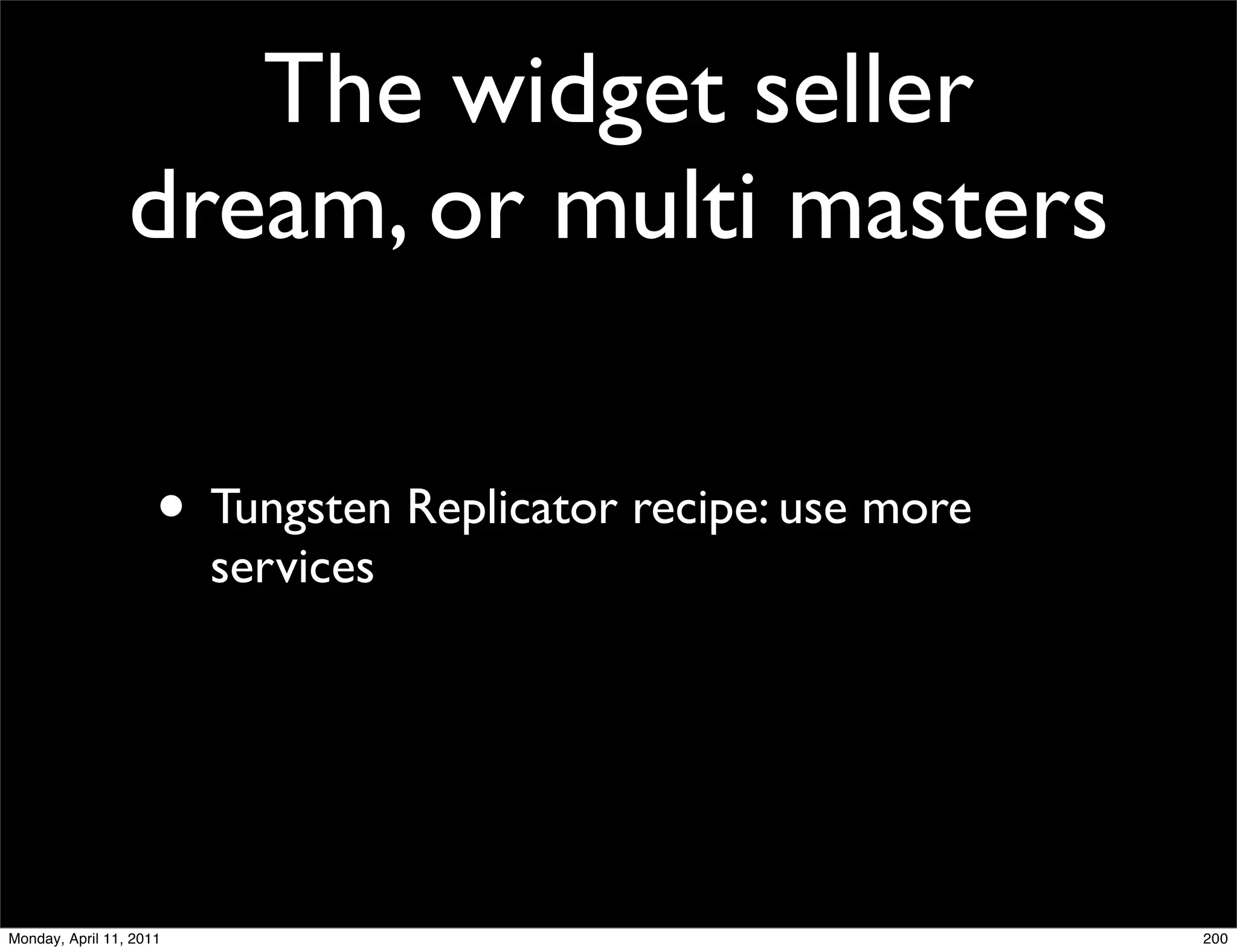 The widget seller dream, or multi masters

• Tungsten Replicator recipe: use more services

Monday, April 11, 2011

200